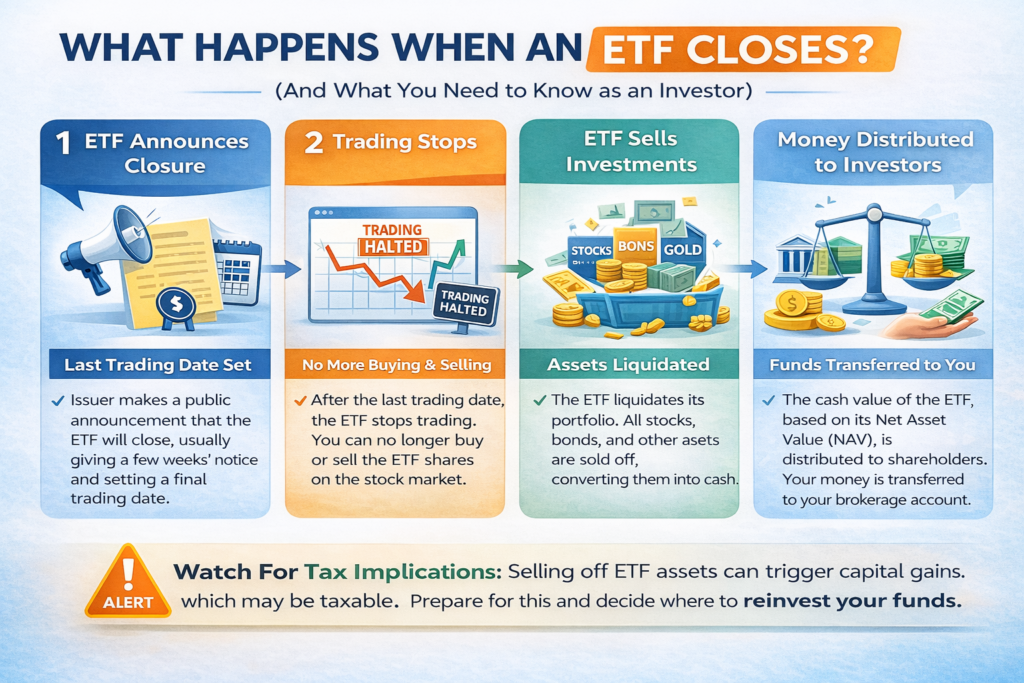 WHAT HAPPENS WHEN AN ETF CLOSES?

(And What You Need to Know as an Investor)

1 ETF Announces Closure

$

Last Trading Date Set

✓ Issuer makes a public announcement that the ETF will close, usually giving a few weeks' notice and setting a final trading date.

2 Trading Stops

TRADING HALTED

TRADING HALTED

No More Buying & Selling

✓ After the last trading date, the ETF stops trading. You can no longer buy or sell the ETF shares on the stock market.

ETF Sells Investments

STOCKS BONS GOLD

Assets Liquidated

✓ The ETF liquidates its portfolio. All stocks, bonds, and other assets are sold off, converting them into cash.

Money Distributed to Investors

Funds Transferred to You

✓ The cash value of the ETF, based on its Net Asset Value (NAV), is distributed to shareholders. Your money is transferred to your brokerage account.

! ALERT

Watch For Tax Implications: Selling off ETF assets can trigger capital gains. which may be taxable. Prepare for this and decide where to reinvest your funds.